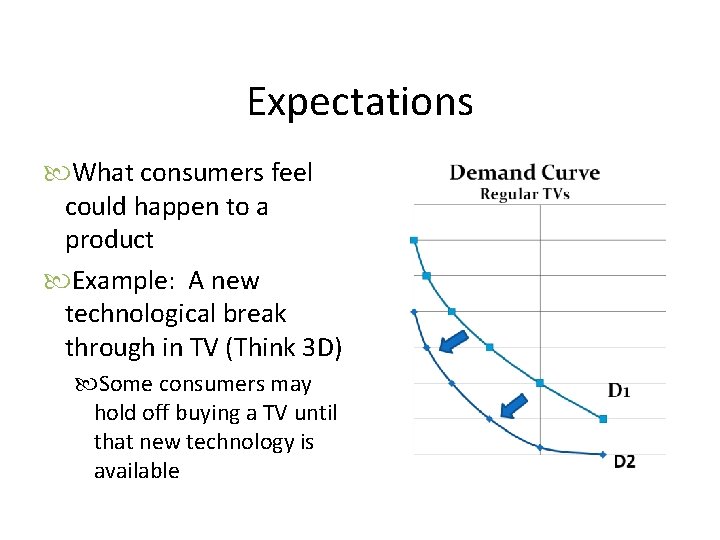 Expectations

What consumers feel could happen to a product

Example: A new technological break through in TV (Think 3D)

Some consumers may hold off buying a TV until that new technology is available

Demand Curve
Regular TVs

D1

D2